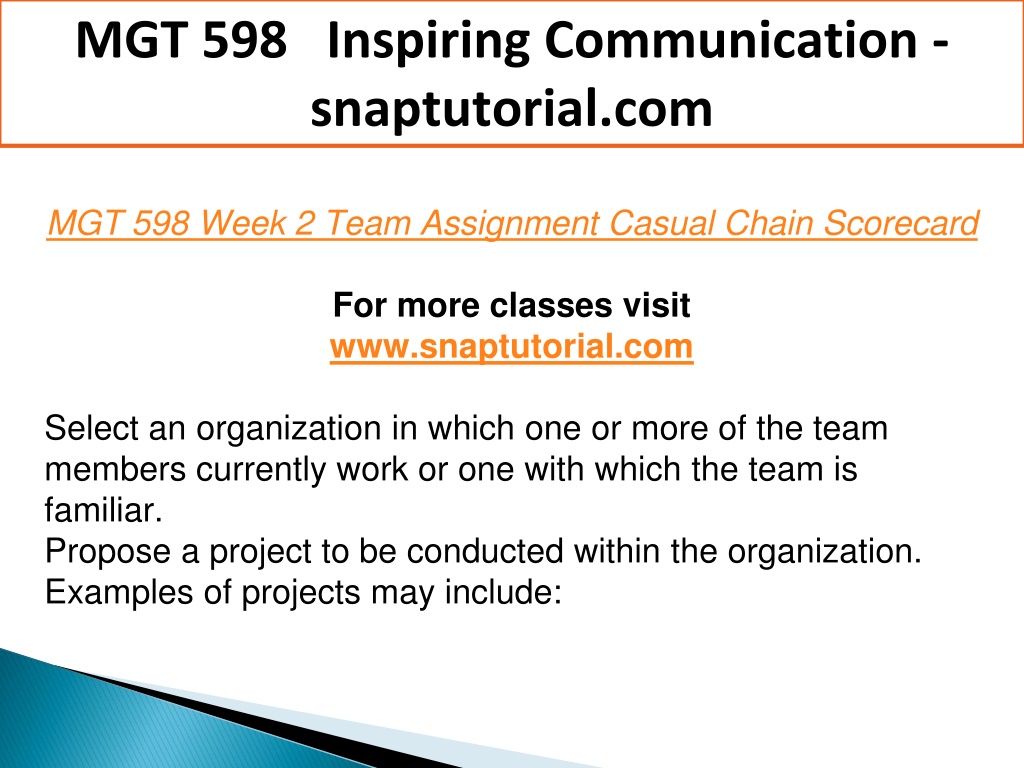 MGT 598 Inspiring Communication - snaptutorial.com

MGT 598 Week 2 Team Assignment Casual Chain Scorecard

For more classes visit
www.snaptutorial.com

Select an organization in which one or more of the team members currently work or one with which the team is familiar.
Propose a project to be conducted within the organization. Examples of projects may include: